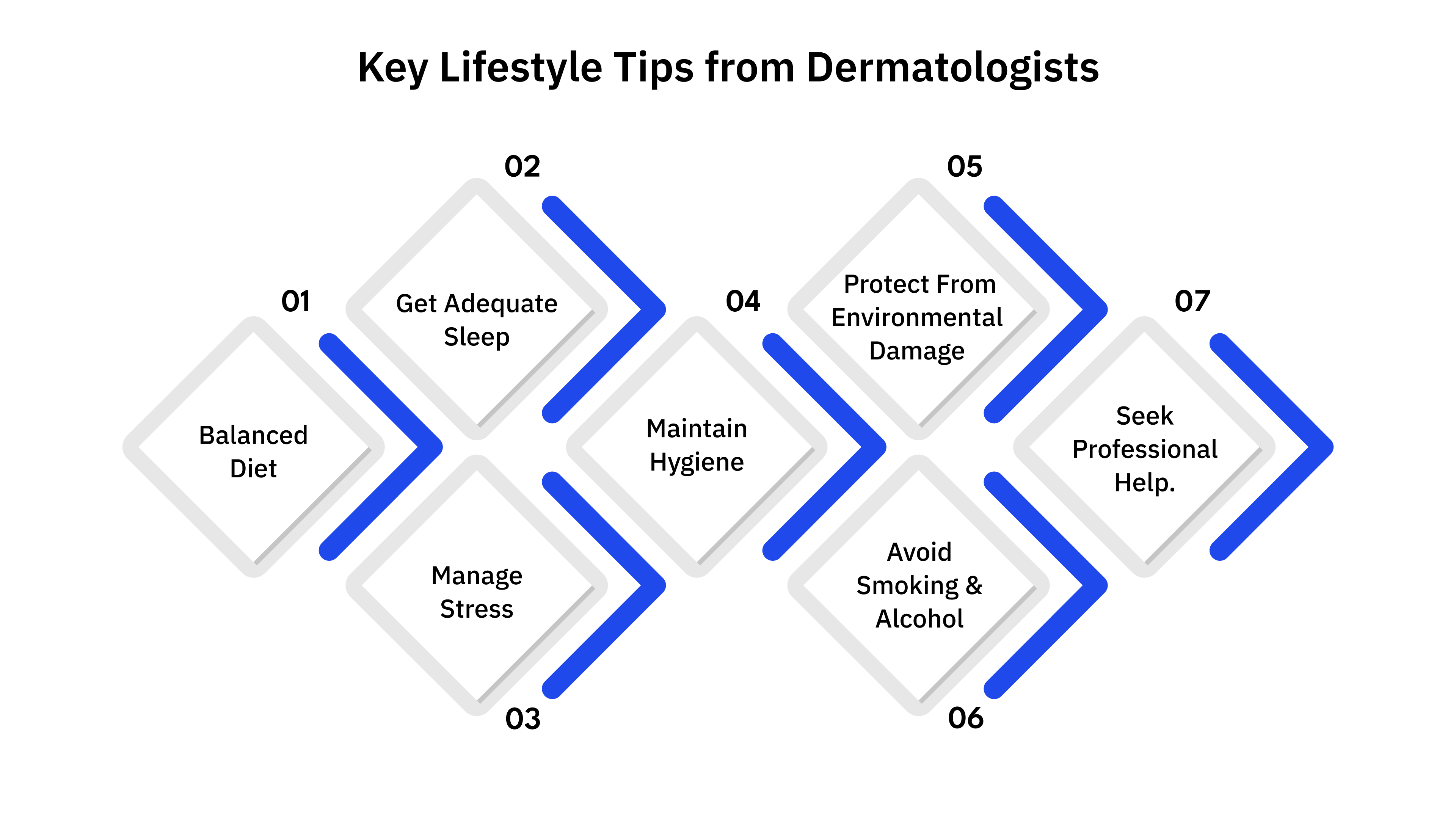 Key Lifestyle Tips from Dermatologists

01
Balanced Diet

02
Get Adequate Sleep

03
Manage Stress

04
Maintain Hygiene

05
Protect From Environmental Damage

06
Avoid Smoking & Alcohol

07
Seek Professional Help.